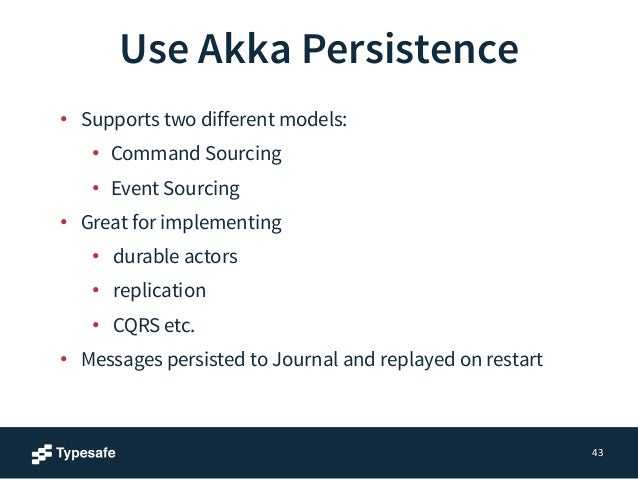 Use Akka Persistence

• Supports two different models:
  • Command Sourcing
  • Event Sourcing
• Great for implementing
  • durable actors
  • replication
  • CQRS etc.
• Messages persisted to Journal and replayed on restart

Typesafe

43